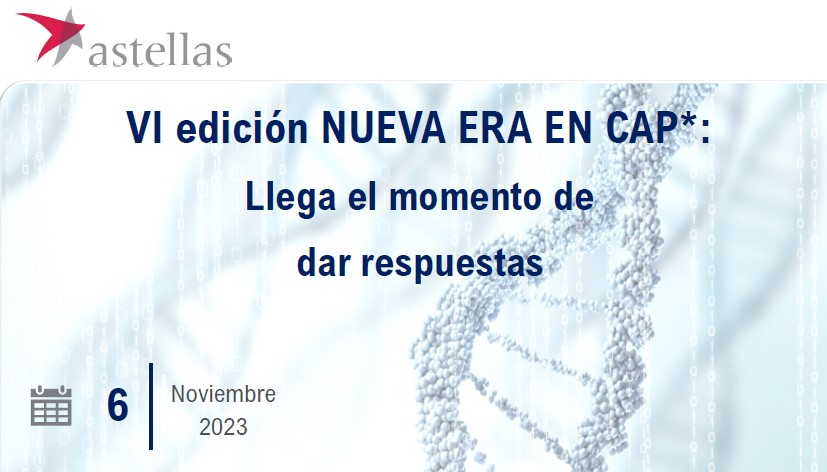 astellas

VI edición NUEVA ERA EN CAP*:
Llega el momento de
dar respuestas

6 Noviembre 2023